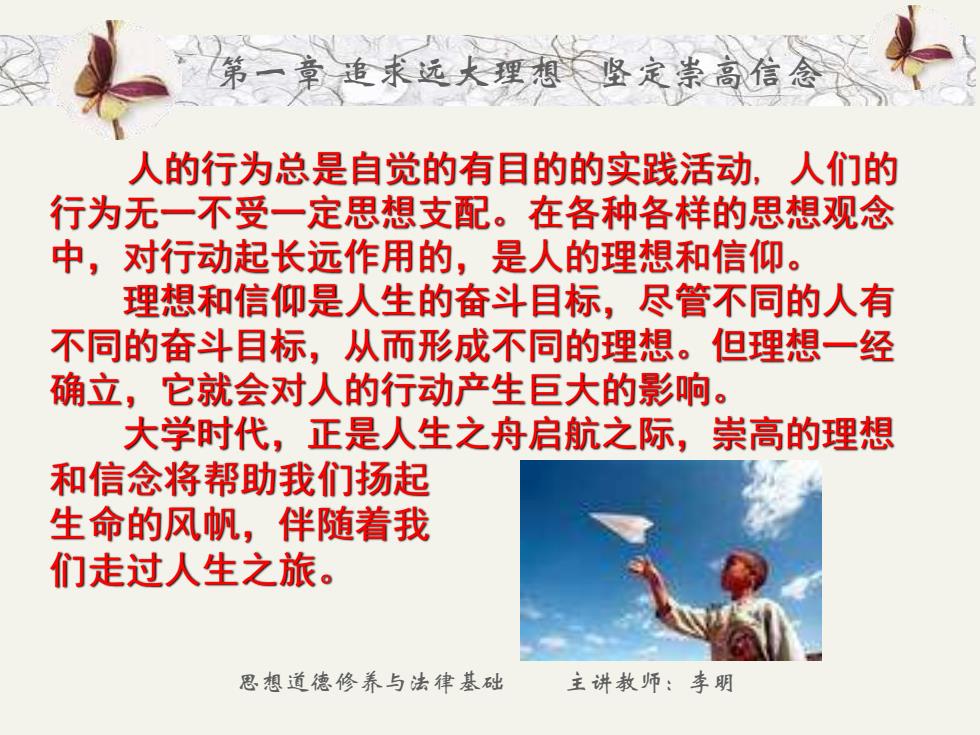 第一章 追求远大理想 坚定崇高信念

人的行为总是自觉的有目的的实践活动，人们的行为无一不受一定思想支配。在各种各样的思想观念中，对行动起长远作用的，是人的理想和信仰。

理想和信仰是人生的奋斗目标，尽管不同的人有不同的奋斗目标，从而形成不同的理想。但理想一经确立，它就会对人的行动产生巨大的影响。

大学时代，正是人生之舟启航之际，崇高的理想和信念将帮助我们扬起生命的风帆，伴随着我们走过人生之旅。

思想道德修养与法律基础 主讲教师：李明